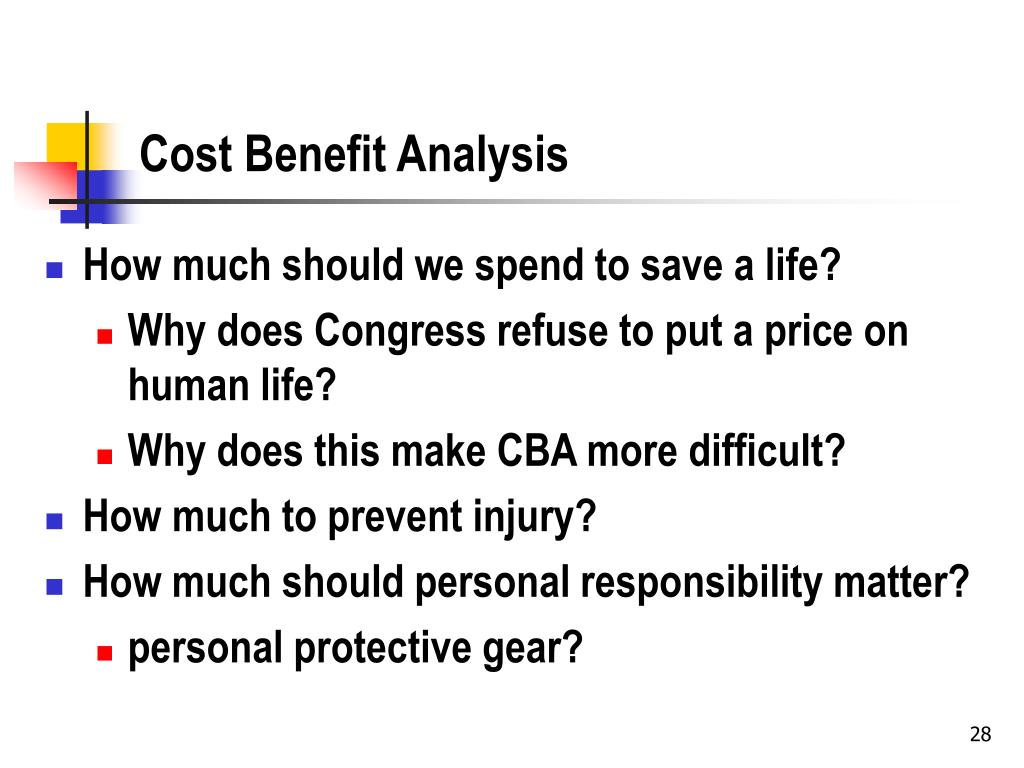 Cost Benefit Analysis

- How much should we spend to save a life?
  - Why does Congress refuse to put a price on human life?
  - Why does this make CBA more difficult?
- How much to prevent injury?
- How much should personal responsibility matter?
  - personal protective gear?

28